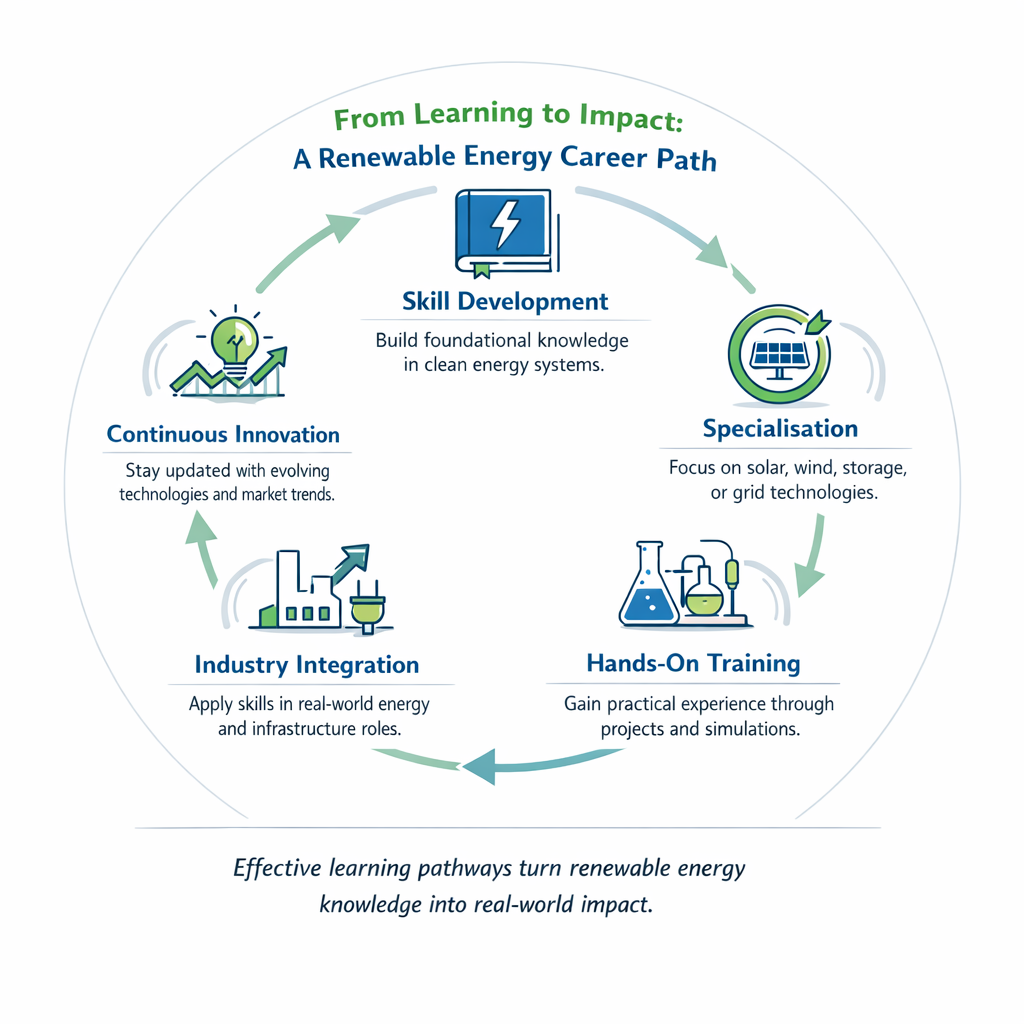 From Learning to Impact:
A Renewable Energy Career Path

Skill Development
Build foundational knowledge in clean energy systems.

Specialisation
Focus on solar, wind, storage, or grid technologies.

Hands-On Training
Gain practical experience through projects and simulations.

Industry Integration
Apply skills in real-world energy and infrastructure roles.

Continuous Innovation
Stay updated with evolving technologies and market trends.

Effective learning pathways turn renewable energy knowledge into real-world impact.